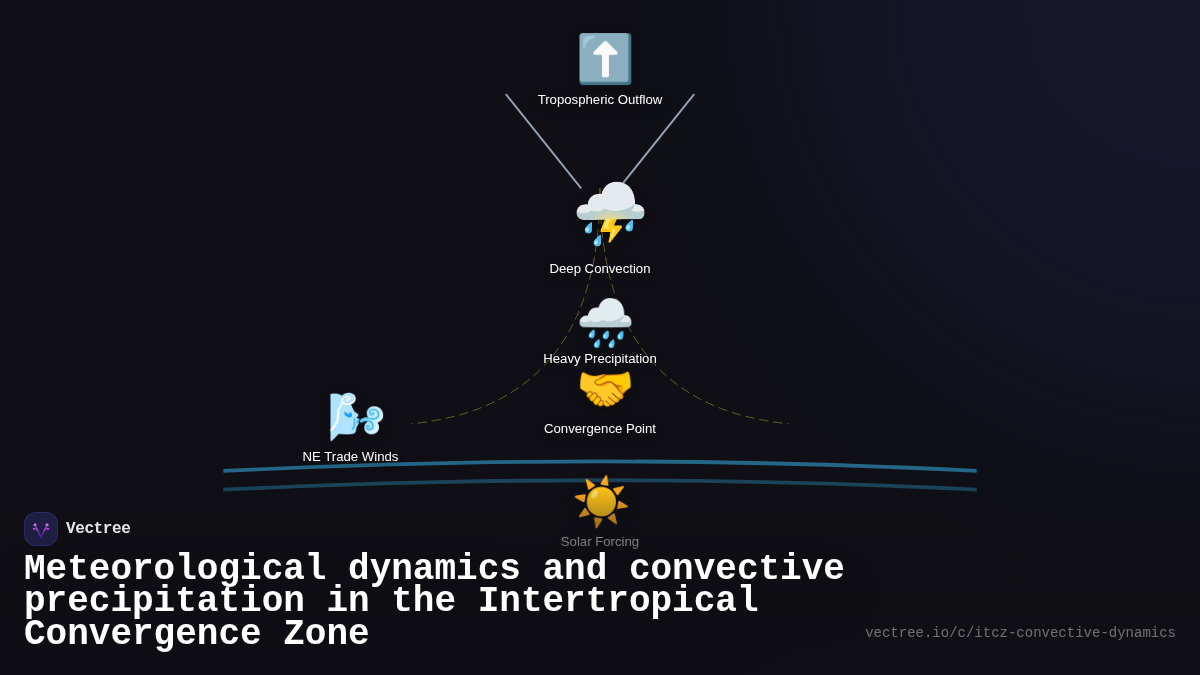 Tropospheric Outflow

Deep Convection

Heavy Precipitation

Convergence Point

NE Trade Winds

Solar Forcing

Vectree

Meteorological dynamics and convective precipitation in the Intertropical Convergence Zone

vectree.io/c/itcz-convective-dynamics